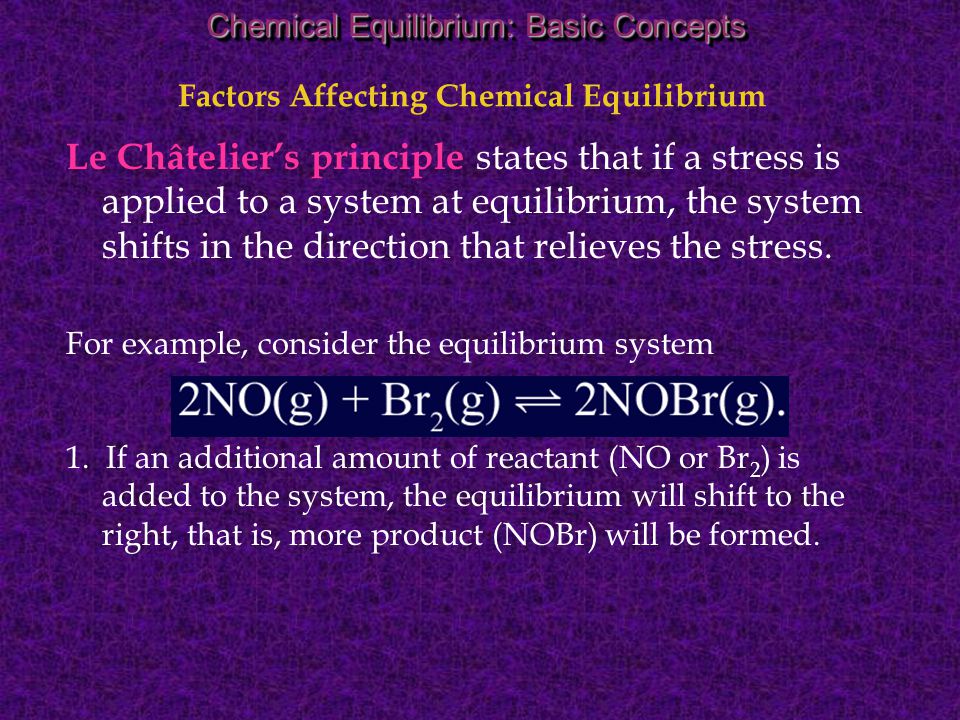 Chemical Equilibrium: Basic Concepts

Factors Affecting Chemical Equilibrium

Le Châtelier's principle states that if a stress is applied to a system at equilibrium, the system shifts in the direction that relieves the stress.

For example, consider the equilibrium system

$2NO(g) + Br_2(g) \rightleftharpoons 2NOBr(g).$

1. If an additional amount of reactant (NO or $Br_2$) is added to the system, the equilibrium will shift to the right, that is, more product (NOBr) will be formed.